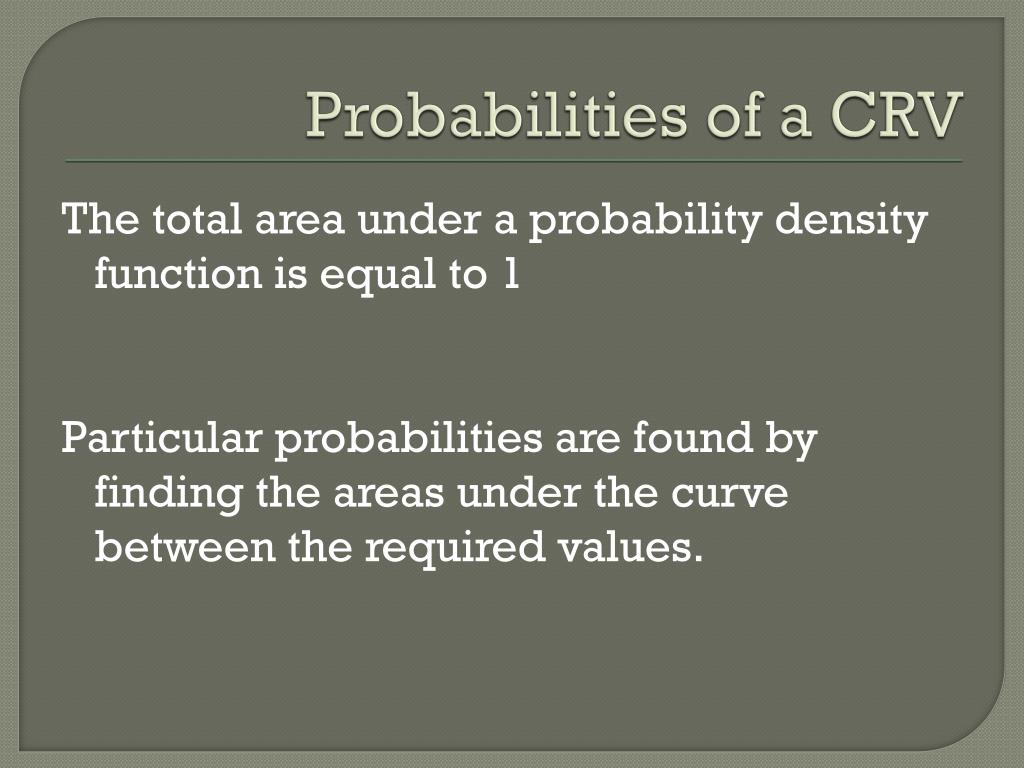 Probabilities of a CRV

The total area under a probability density function is equal to 1

Particular probabilities are found by finding the areas under the curve between the required values.